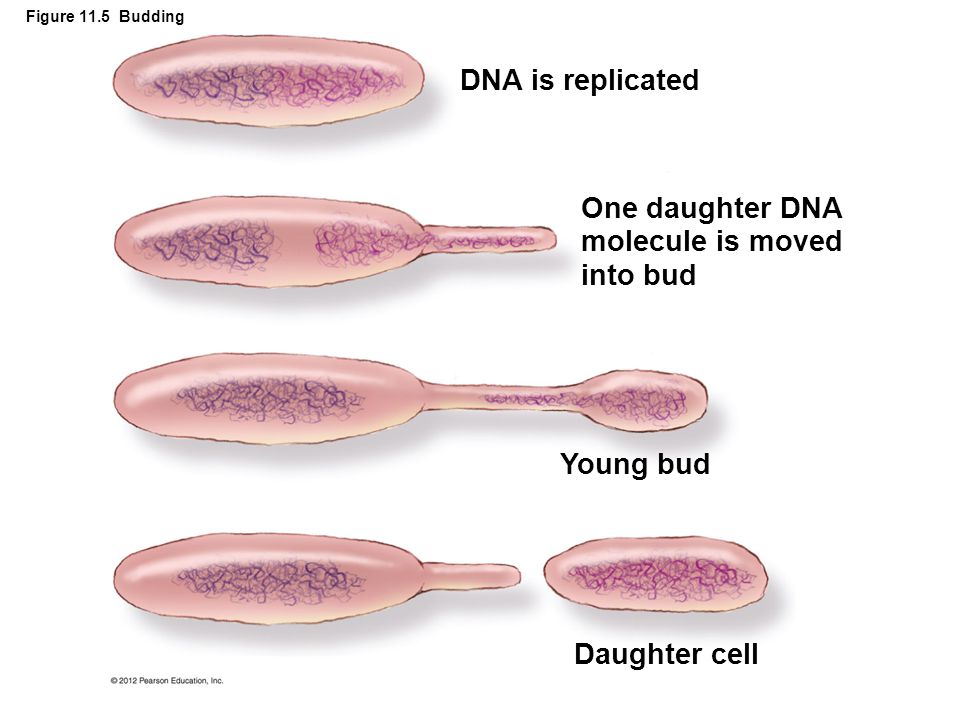 Figure 11.5 Budding

DNA is replicated

One daughter DNA molecule is moved into bud

Young bud

Daughter cell

© 2012 Pearson Education, Inc.